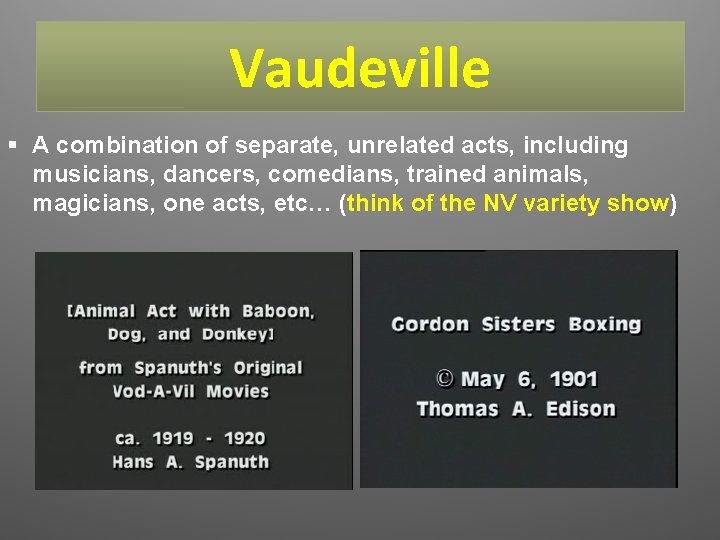 Vaudeville

▪ A combination of separate, unrelated acts, including musicians, dancers, comedians, trained animals, magicians, one acts, etc… (think of the NV variety show)

[Animal Act with Baboon, Dog, and Donkey]

from Spanuth's Original Vod-A-Vil Movies

ca. 1919 - 1920
Hans A. Spanuth

Gordon Sisters Boxing

© May 6, 1901
Thomas A. Edison